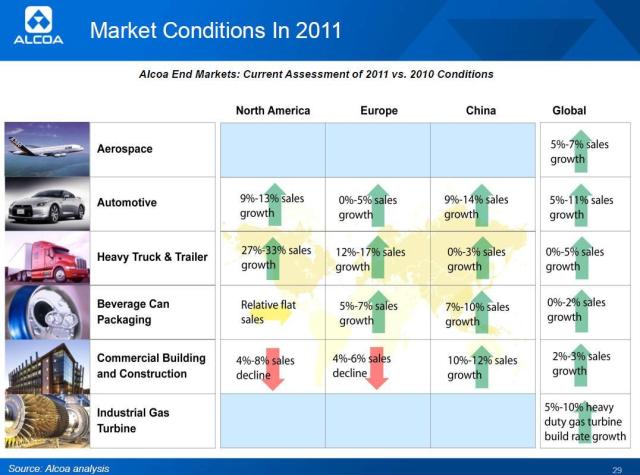 ALCOA

Market Conditions In 2011

Alcoa End Markets: Current Assessment of 2011 vs. 2010 Conditions

| | North America | Europe | China | Global |
|---|---|---|---|---|
| Aerospace | | | | 5%-7% sales growth |
| Automotive | 9%-13% sales growth | 0%-5% sales growth | 9%-14% sales growth | 5%-11% sales growth |
| Heavy Truck & Trailer | 27%-33% sales growth | 12%-17% sales growth | 0%-3% sales growth | 0%-5% sales growth |
| Beverage Can Packaging | Relative flat sales | 5%-7% sales growth | 7%-10% sales growth | 0%-2% sales growth |
| Commercial Building and Construction | 4%-8% sales decline | 4%-6% sales decline | 10%-12% sales growth | 2%-3% sales growth |
| Industrial Gas Turbine | | | | 5%-10% heavy duty gas turbine build rate growth |

Source: Alcoa analysis

29